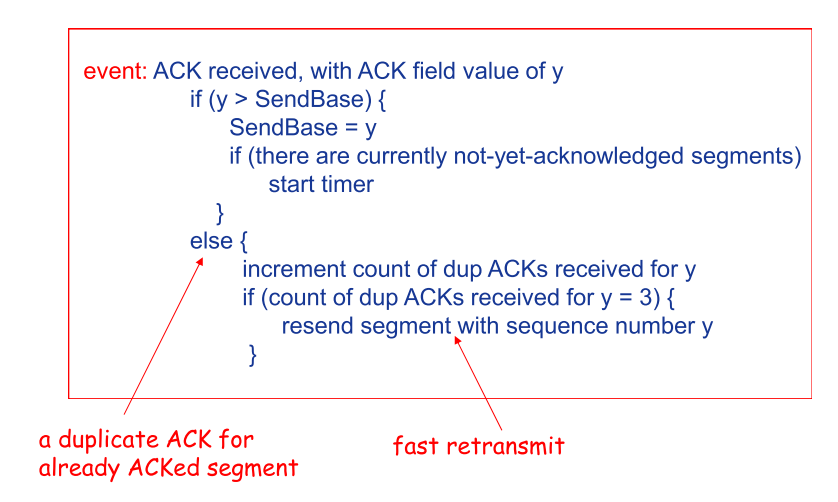 event: ACK received, with ACK field value of y
if (y > SendBase) {
SendBase = y
if (there are currently not-yet-acknowledged segments)
start timer
}
else {
increment count of dup ACKs received for y
if (count of dup ACKs received for y = 3) {
resend segment with sequence number y
}

a duplicate ACK for
already ACKed segment

fast retransmit